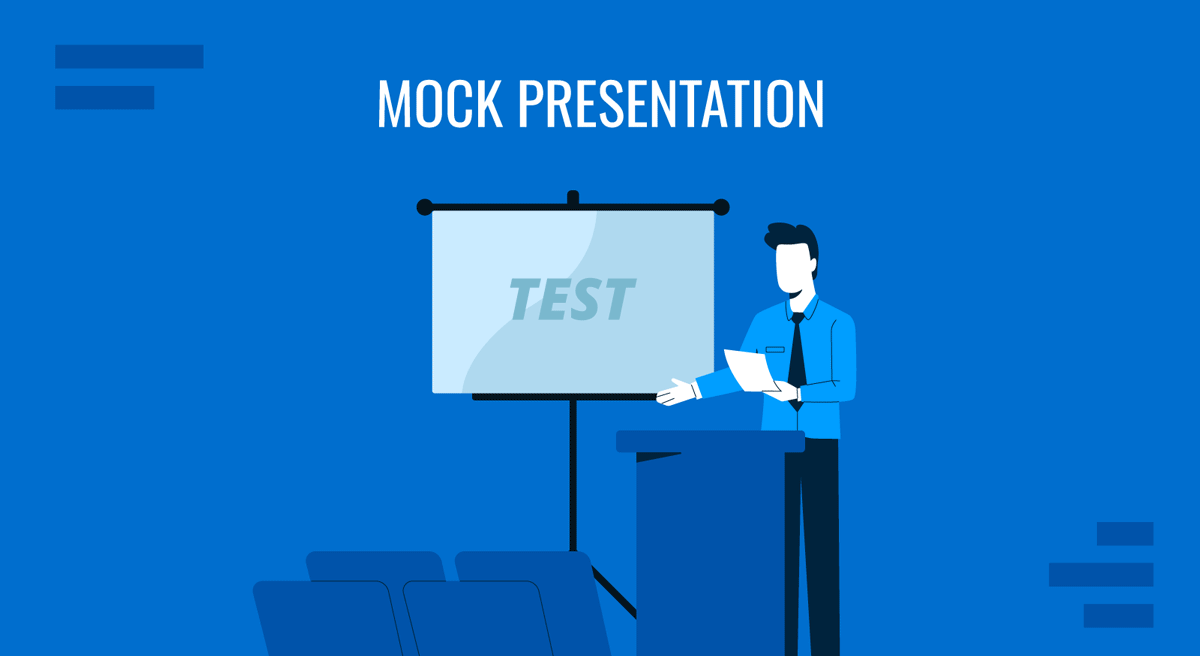 MOCK PRESENTATION

TEST